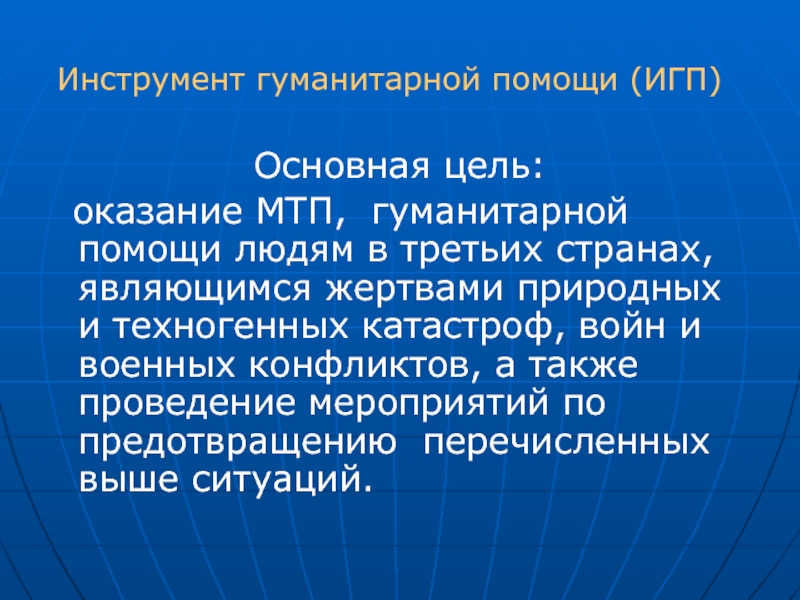 Инструмент гуманитарной помощи (ИГП)

Основная цель:

оказание МТП, гуманитарной помощи людям в третьих странах, являющимся жертвами природных и техногенных катастроф, войн и военных конфликтов, а также проведение мероприятий по предотвращению перечисленных выше ситуаций.